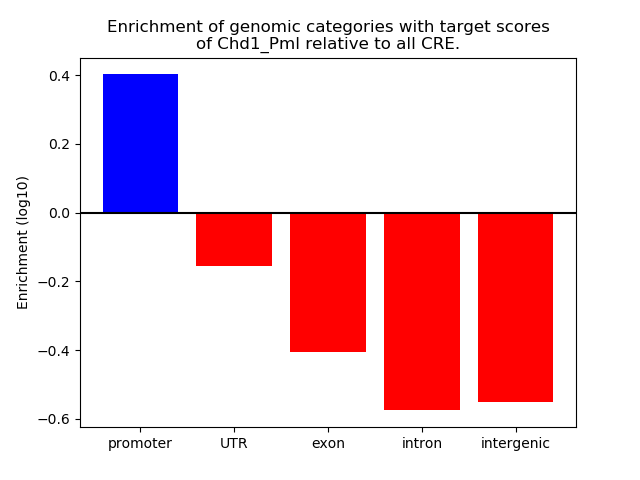 Enrichment of genomic categories with target scores of Chd1_Pml relative to all CRE.

Enrichment (log10)

0.4
0.2
0.0
−0.2
−0.4
−0.6

promoter
UTR
exon
intron
intergenic